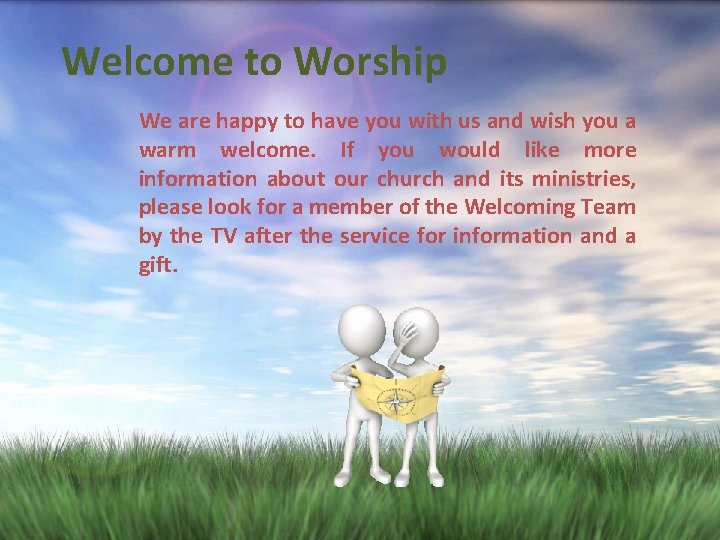 Welcome to Worship

We are happy to have you with us and wish you a warm welcome. If you would like more information about our church and its ministries, please look for a member of the Welcoming Team by the TV after the service for information and a gift.